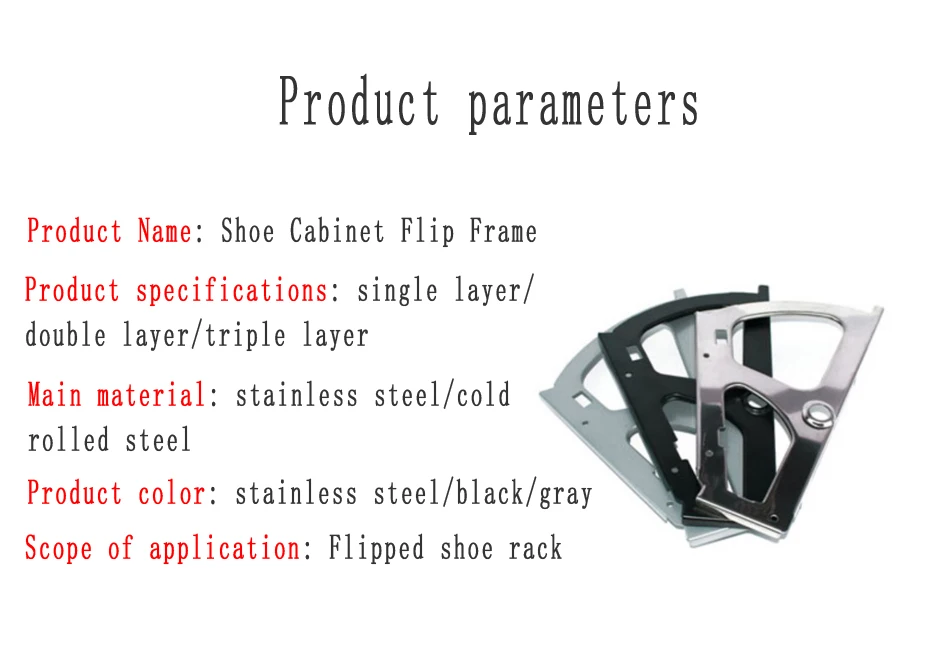 Product parameters

Product Name: Shoe Cabinet Flip Frame

Product specifications: single layer/ double layer/triple layer

Main material: stainless steel/cold rolled steel

Product color: stainless steel/black/gray

Scope of application: Flipped shoe rack